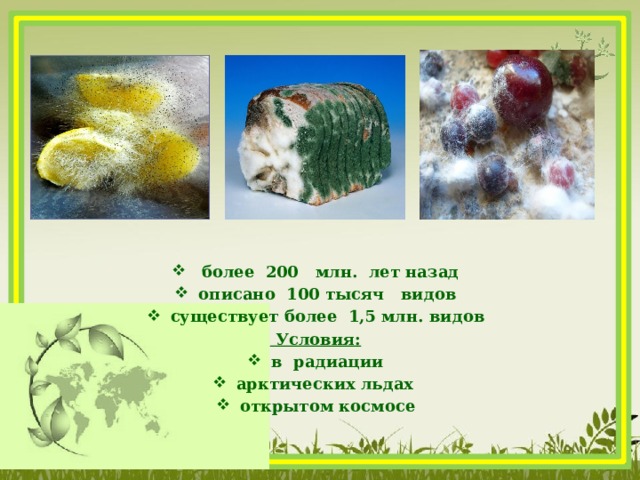 ❖ более 200 млн. лет назад
❖ описано 100 тысяч видов
❖ существует более 1,5 млн. видов
Условия:
❖ в радиации
❖ арктических льдах
❖ открытом космосе